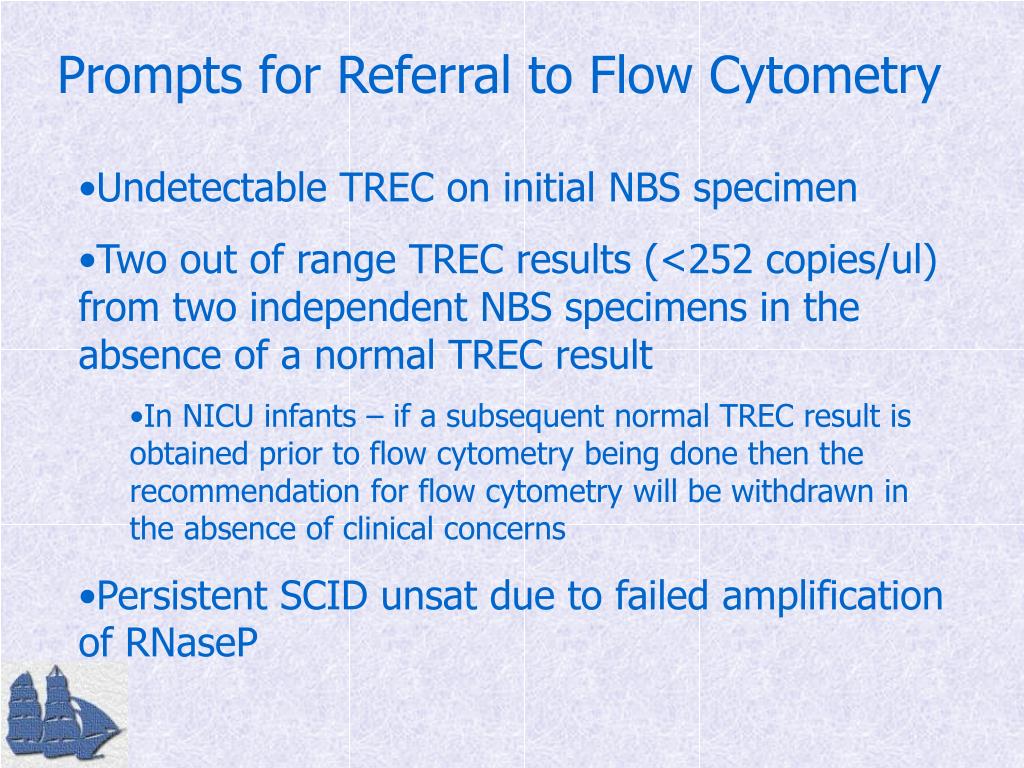 Prompts for Referral to Flow Cytometry

•Undetectable TREC on initial NBS specimen

•Two out of range TREC results (<252 copies/ul) from two independent NBS specimens in the absence of a normal TREC result

•In NICU infants – if a subsequent normal TREC result is obtained prior to flow cytometry being done then the recommendation for flow cytometry will be withdrawn in the absence of clinical concerns

•Persistent SCID unsat due to failed amplification of RNaseP